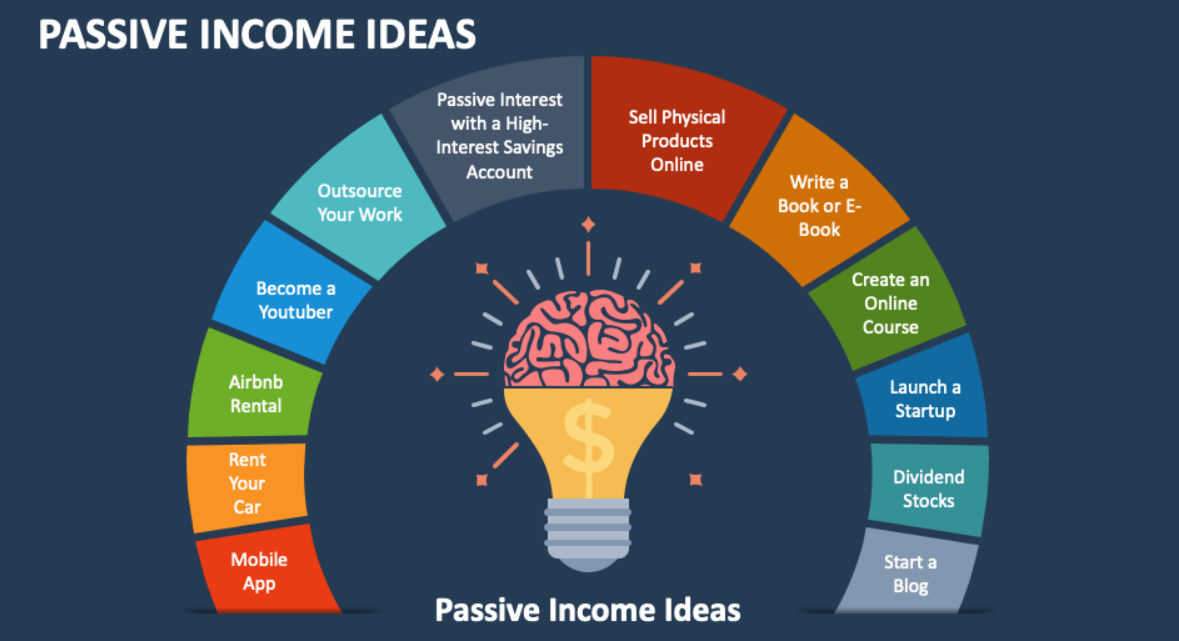 PASSIVE INCOME IDEAS

Mobile App

Rent Your Car

Airbnb Rental

Become a Youtuber

Outsource Your Work

Passive Interest with a High-Interest Savings Account

Sell Physical Products Online

Write a Book or E-Book

Create an Online Course

Launch a Startup

Dividend Stocks

Start a Blog

$

Passive Income Ideas